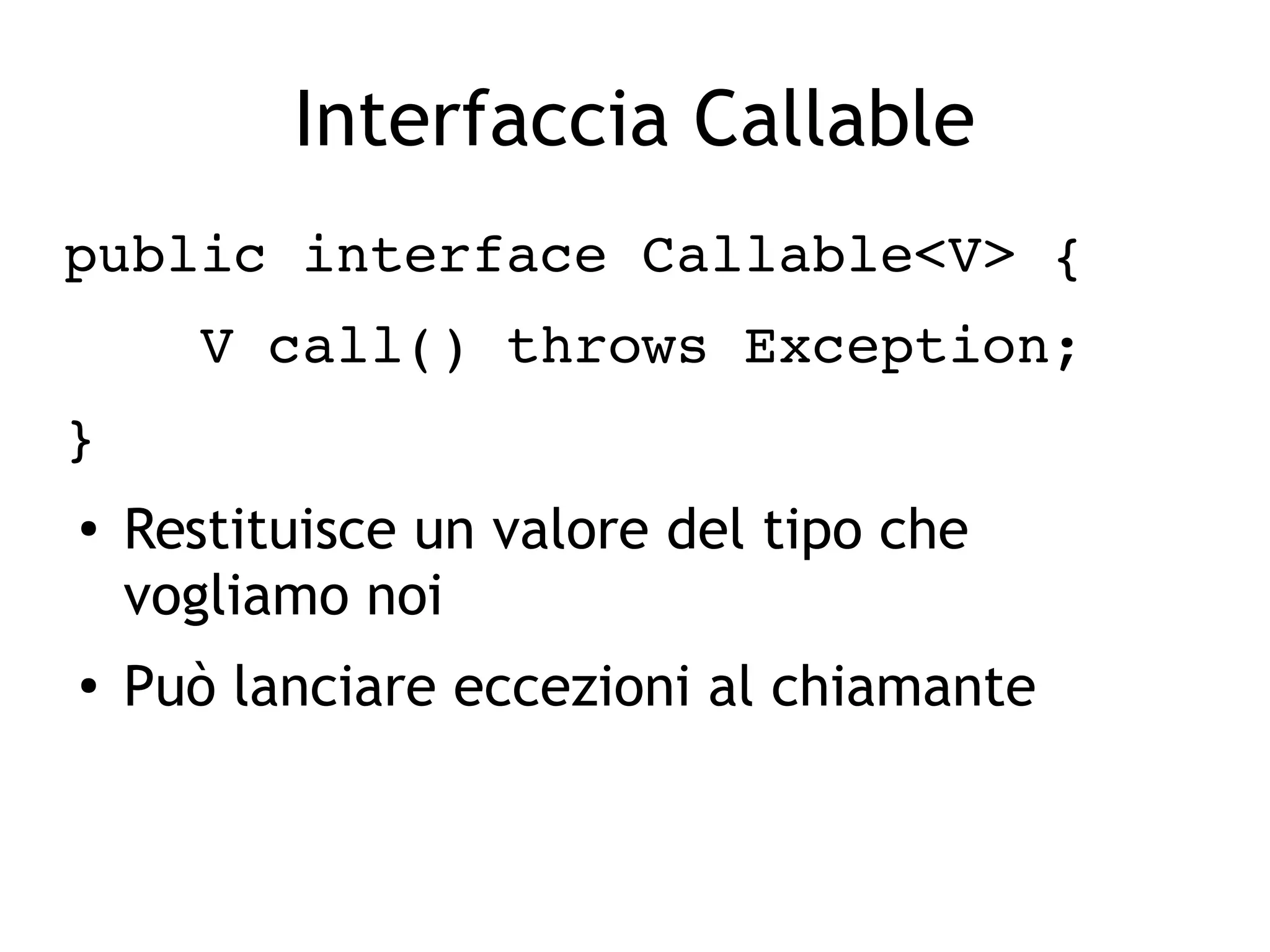 Interfaccia Callable

public interface Callable<V> {
    V call() throws Exception;
}

• Restituisce un valore del tipo che vogliamo noi
• Può lanciare eccezioni al chiamante